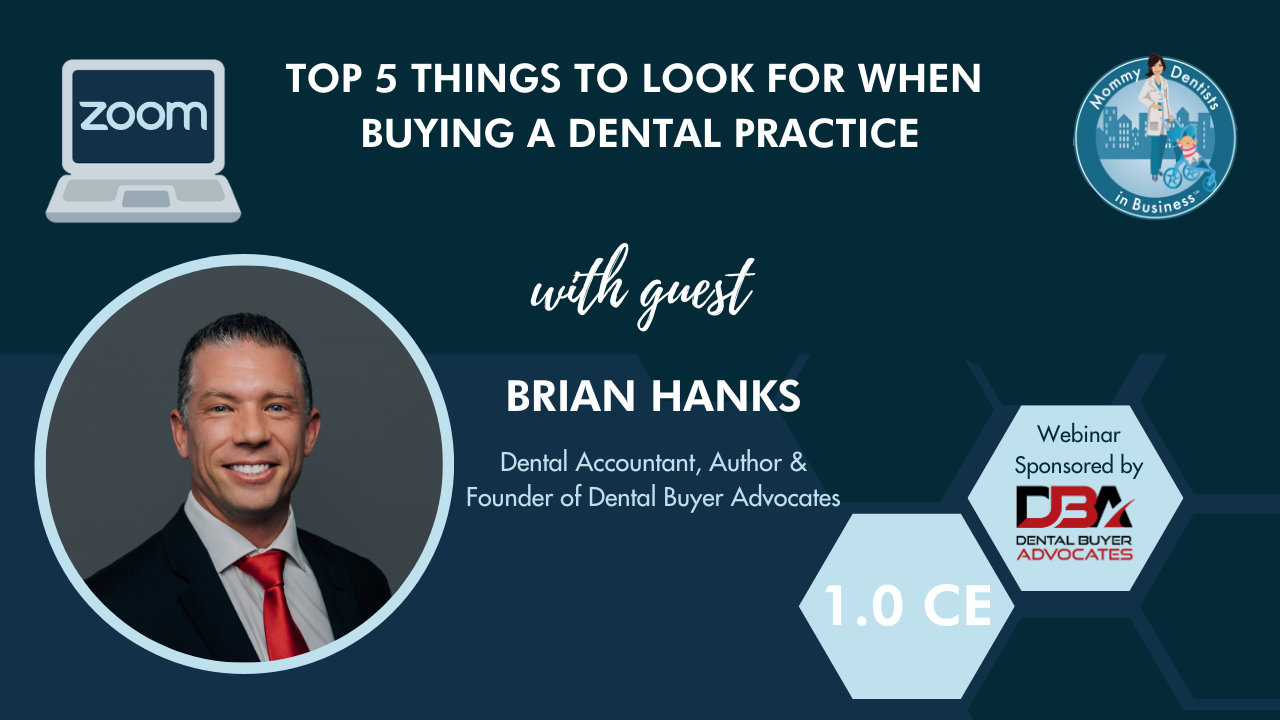 zoom

TOP 5 THINGS TO LOOK FOR WHEN BUYING A DENTAL PRACTICE

Mommy Dentists in Business™

with guest

BRIAN HANKS

Dental Accountant, Author & Founder of Dental Buyer Advocates

Webinar Sponsored by

DBA
DENTAL BUYER
ADVOCATES

1.0 CE